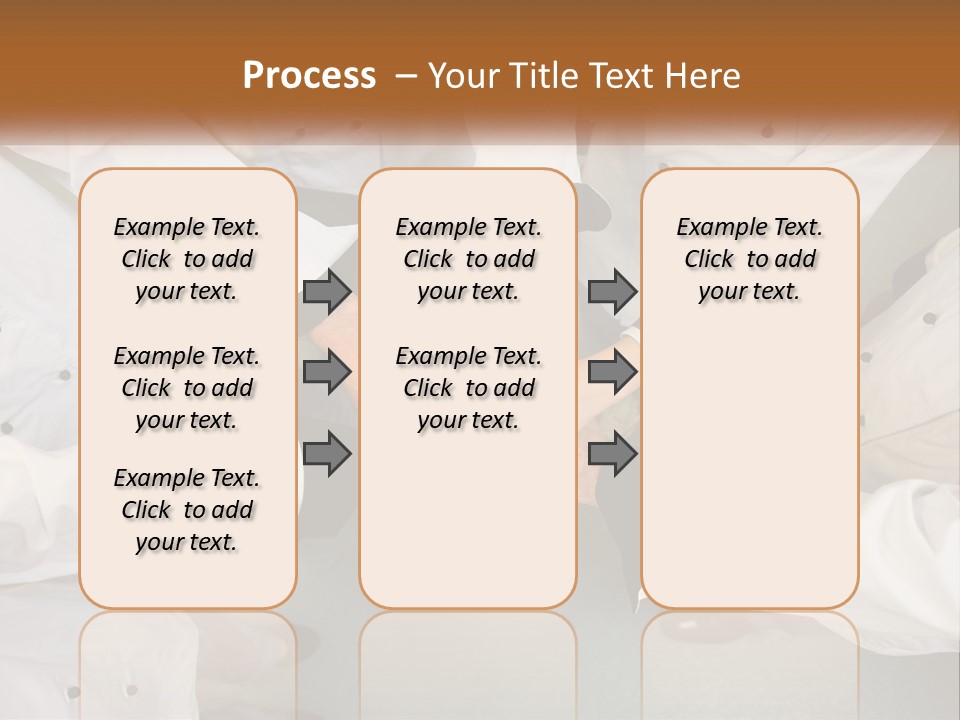 Process – Your Title Text Here

Example Text. Click to add your text.

Example Text. Click to add your text.

Example Text. Click to add your text.

Example Text. Click to add your text.

Example Text. Click to add your text.

Example Text. Click to add your text.